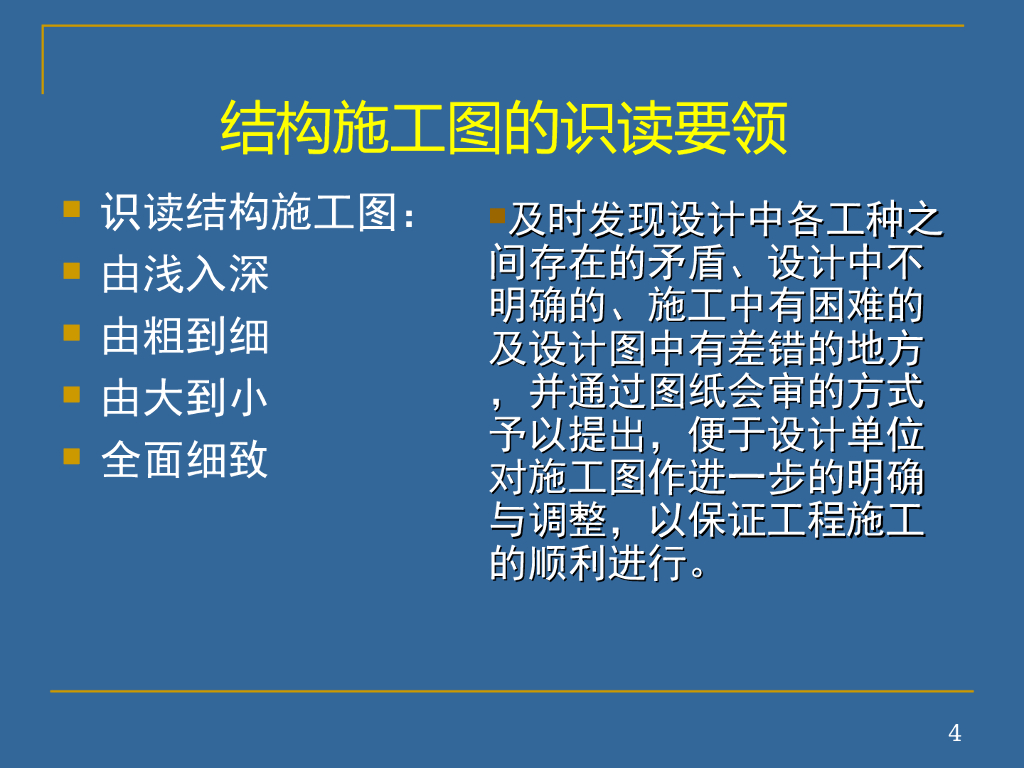 结构施工图的识读要领

识读结构施工图：
由浅入深
由粗到细
由大到小
全面细致

及时发现设计中各工种之间存在的矛盾、设计中不明确的、施工中有困难的及设计图中有差错的地方，并通过图纸会审的方式予以提出，便于设计单位对施工图作进一步的明确与调整，以保证工程施工的顺利进行。

4